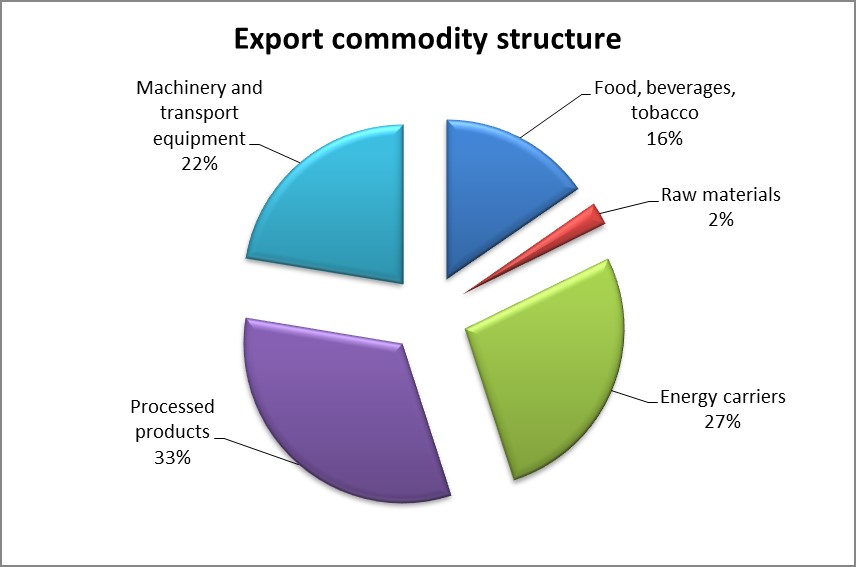 Export commodity structure

Machinery and transport equipment 22%

Food, beverages, tobacco 16%

Raw materials 2%

Energy carriers 27%

Processed products 33%